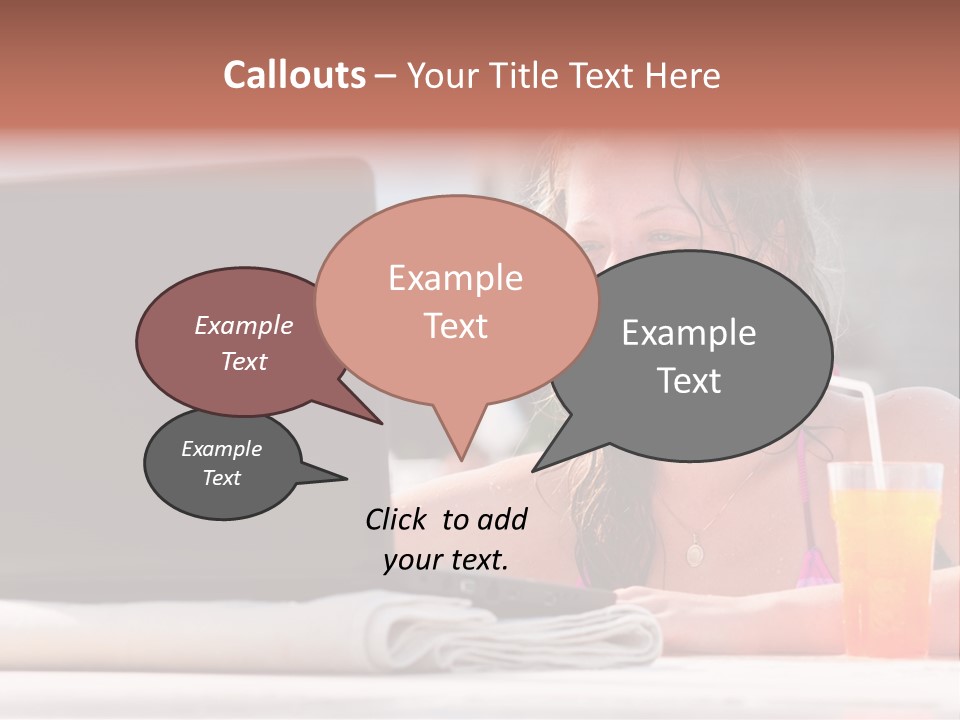 Callouts – Your Title Text Here

Example Text

Example Text

Example Text

Example Text

Click to add your text.